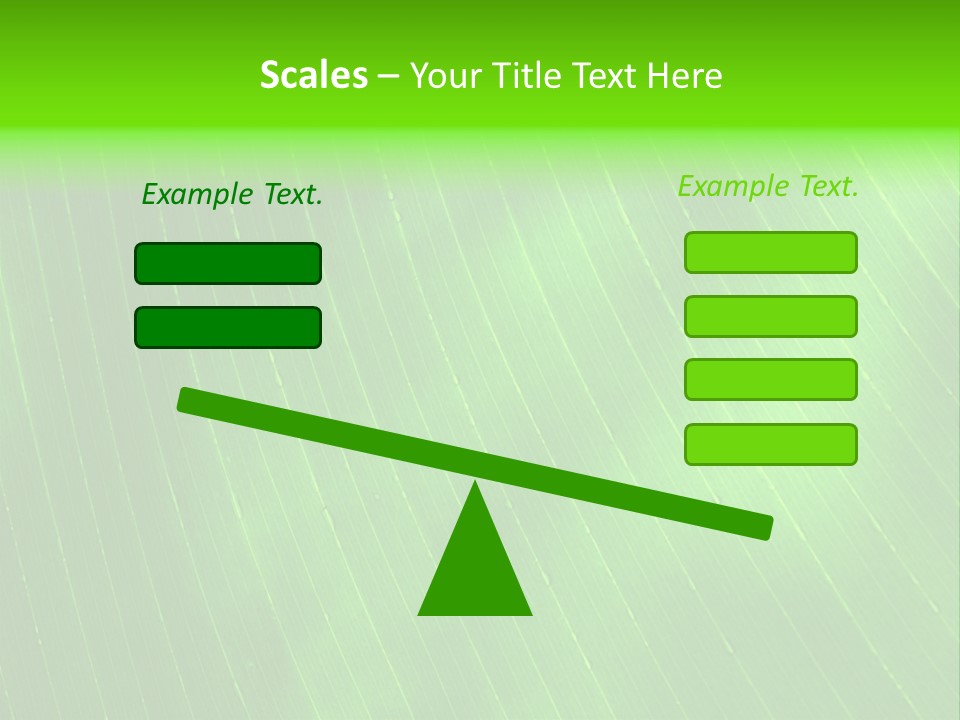 Scales – Your Title Text Here

Example Text.

Example Text.